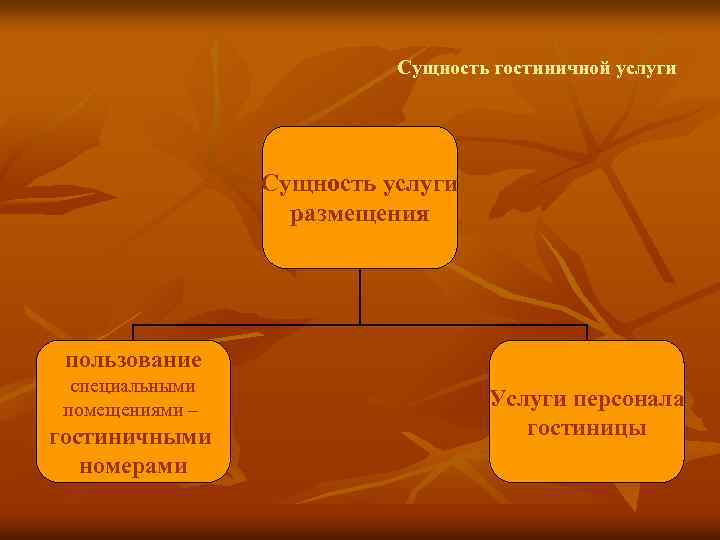 Сущность гостиничной услуги

Сущность услуги размещения

пользование специальными помещениями – гостиничными номерами

Услуги персонала гостиницы